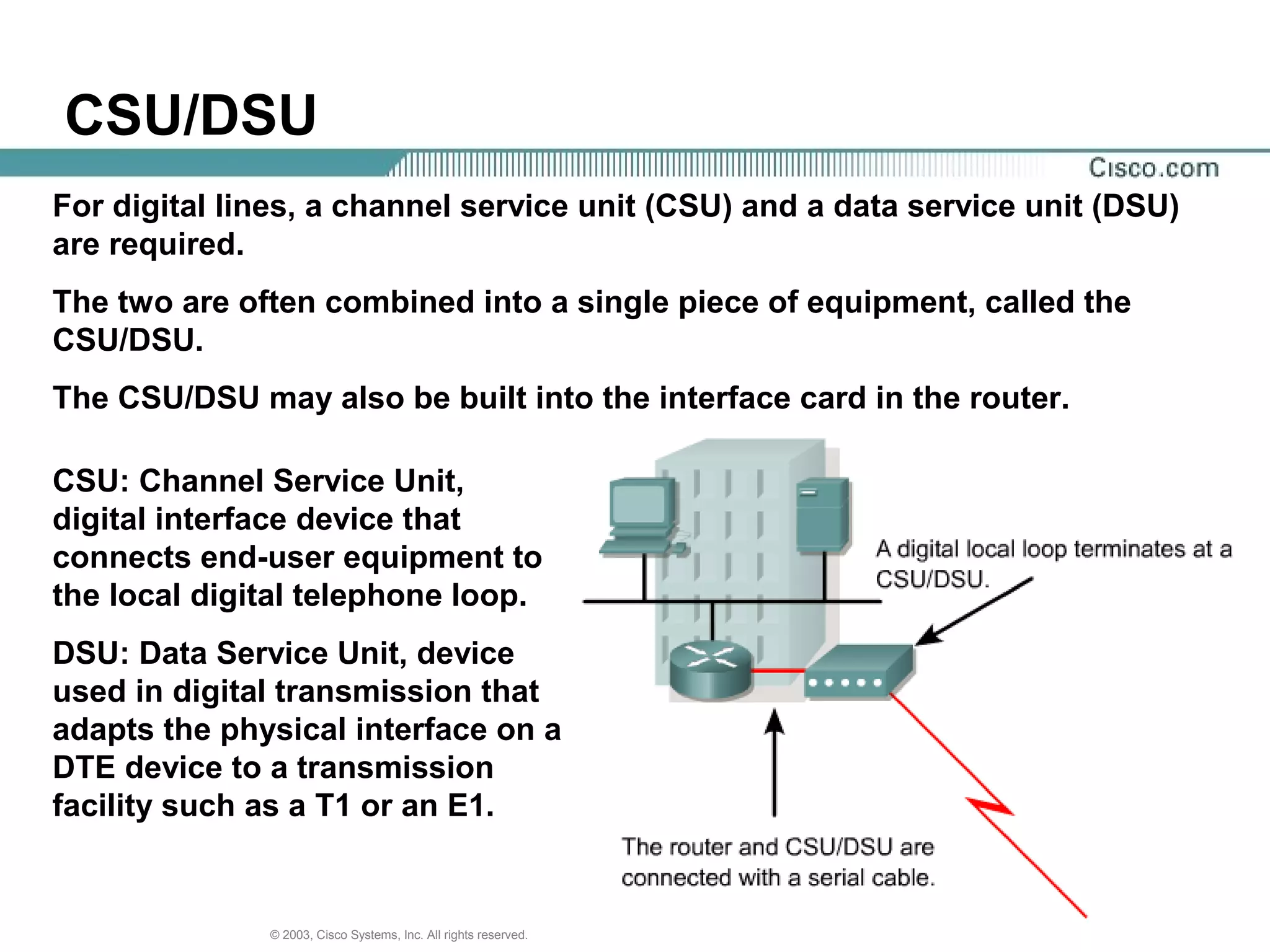 CSU/DSU

Cisco.com

For digital lines, a channel service unit (CSU) and a data service unit (DSU) are required.

The two are often combined into a single piece of equipment, called the CSU/DSU.

The CSU/DSU may also be built into the interface card in the router.

CSU: Channel Service Unit, digital interface device that connects end-user equipment to the local digital telephone loop.

DSU: Data Service Unit, device used in digital transmission that adapts the physical interface on a DTE device to a transmission facility such as a T1 or an E1.

A digital local loop terminates at a CSU/DSU.

The router and CSU/DSU are connected with a serial cable.

© 2003, Cisco Systems, Inc. All rights reserved.